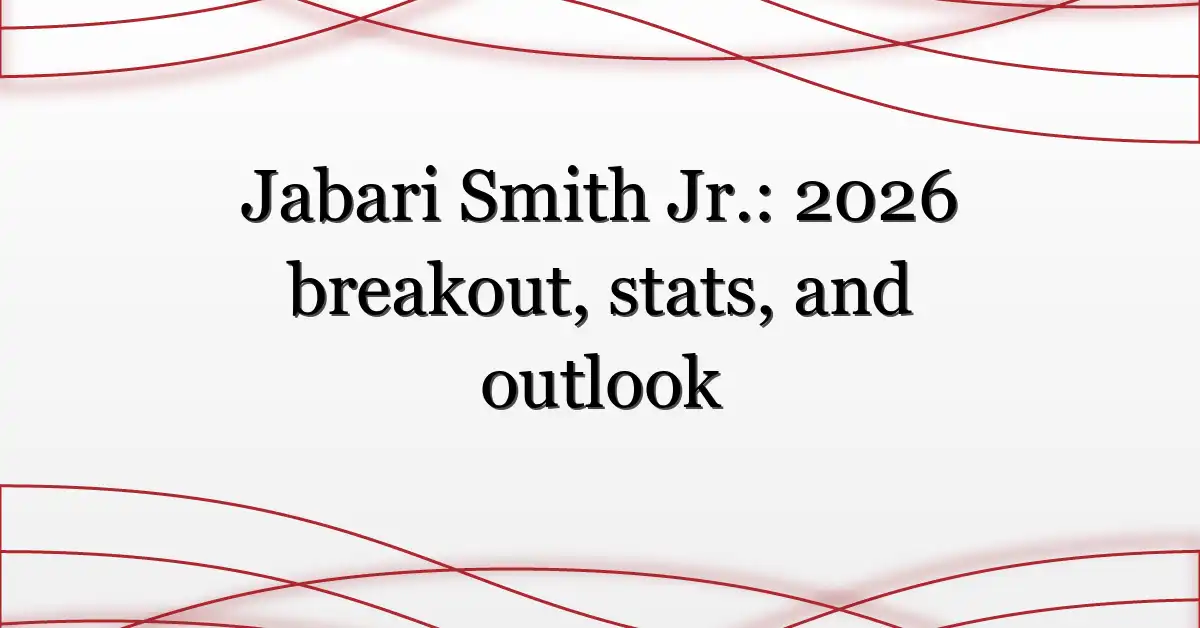 Jabari Smith Jr.: 2026 breakout, stats, and outlook